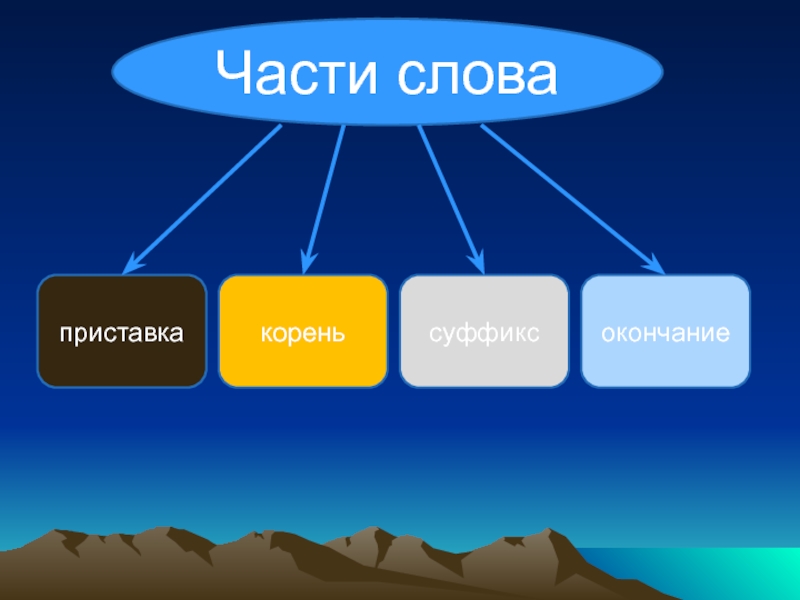 Части слова

приставка

корень

суффикс

окончание